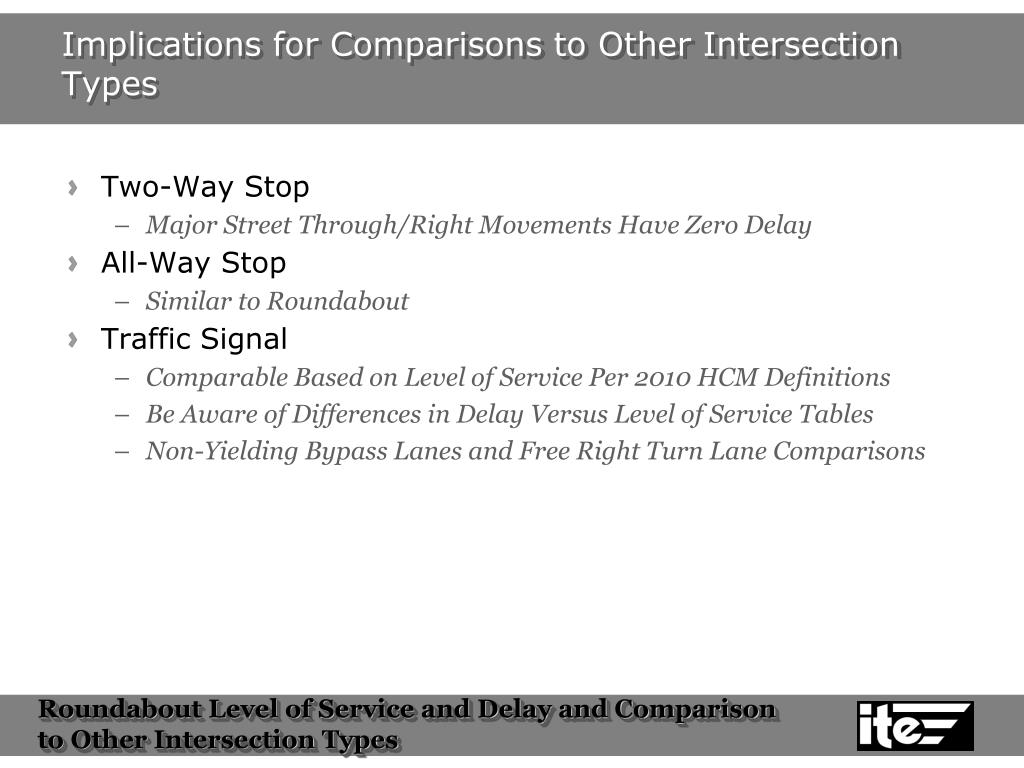 Implications for Comparisons to Other Intersection Types

› Two-Way Stop
  – Major Street Through/Right Movements Have Zero Delay
› All-Way Stop
  – Similar to Roundabout
› Traffic Signal
  – Comparable Based on Level of Service Per 2010 HCM Definitions
  – Be Aware of Differences in Delay Versus Level of Service Tables
  – Non-Yielding Bypass Lanes and Free Right Turn Lane Comparisons

Roundabout Level of Service and Delay and Comparison to Other Intersection Types

ite